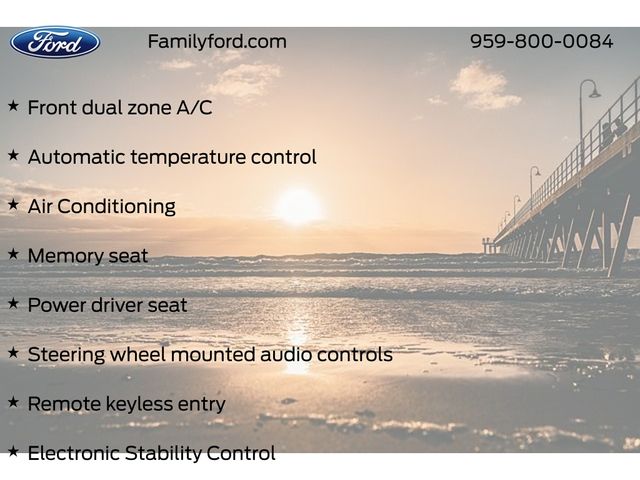 Ford

Familyford.com

959-800-0084

★ Front dual zone A/C

★ Automatic temperature control

★ Air Conditioning

★ Memory seat

★ Power driver seat

★ Steering wheel mounted audio controls

★ Remote keyless entry

★ Electronic Stability Control